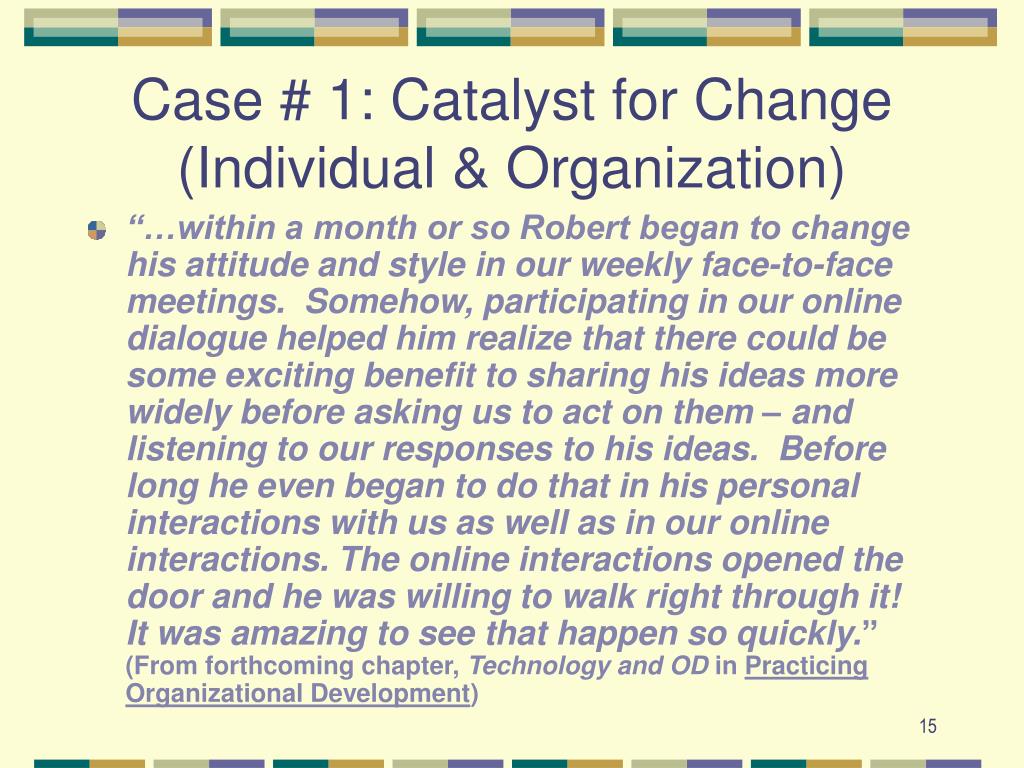 Case # 1: Catalyst for Change (Individual & Organization)

“…within a month or so Robert began to change his attitude and style in our weekly face-to-face meetings. Somehow, participating in our online dialogue helped him realize that there could be some exciting benefit to sharing his ideas more widely before asking us to act on them – and listening to our responses to his ideas. Before long he even began to do that in his personal interactions with us as well as in our online interactions. The online interactions opened the door and he was willing to walk right through it! It was amazing to see that happen so quickly.” (From forthcoming chapter, Technology and OD in Practicing Organizational Development)

15